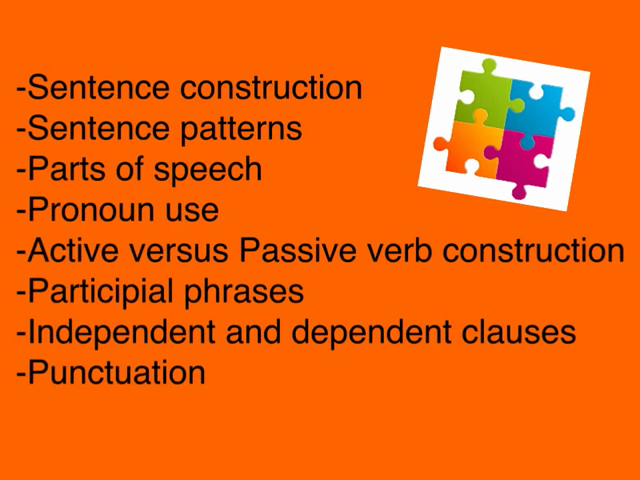 -Sentence construction
-Sentence patterns
-Parts of speech
-Pronoun use
-Active versus Passive verb construction
-Participial phrases
-Independent and dependent clauses
-Punctuation